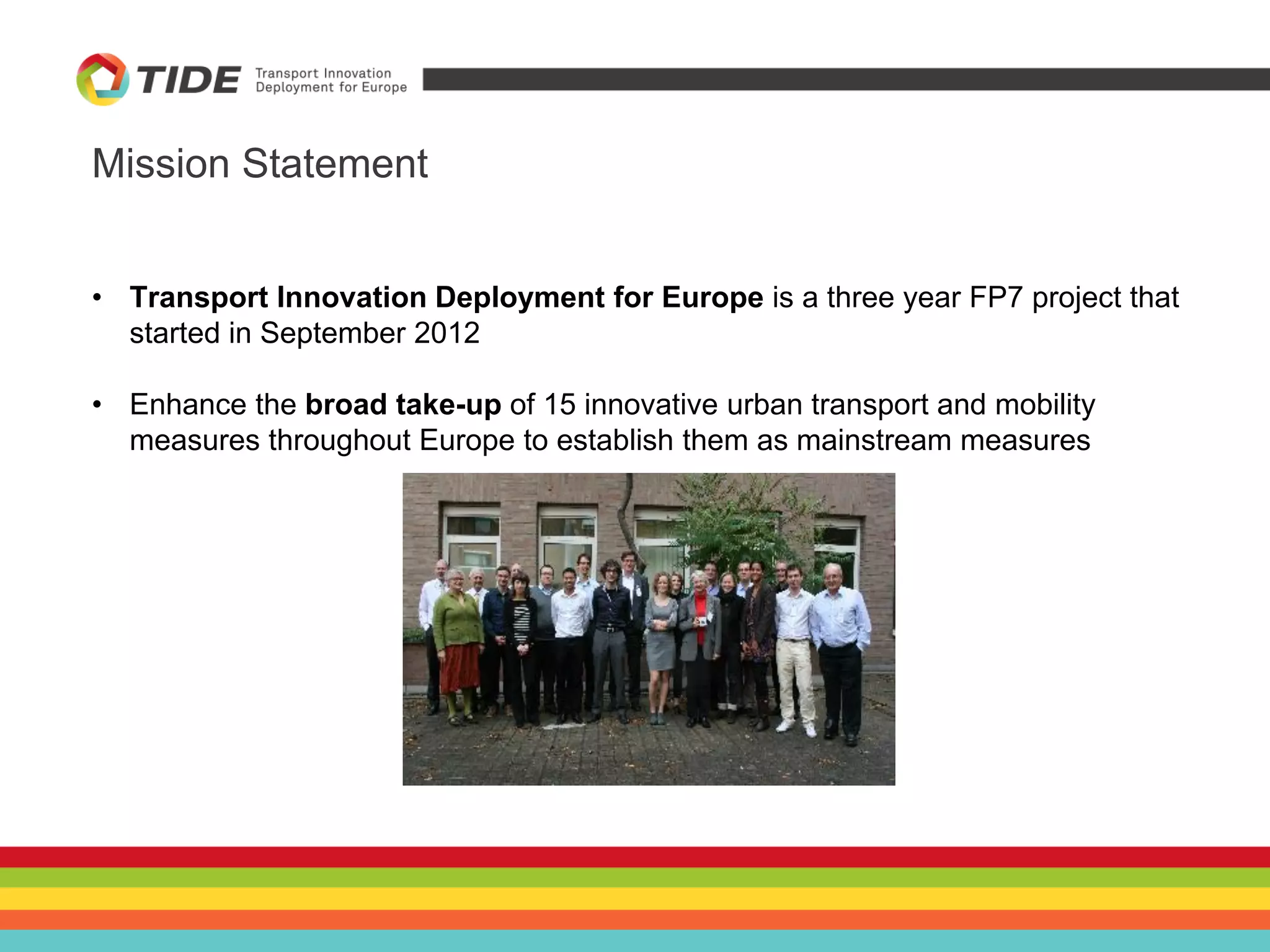 TIDE Transport Innovation Deployment for Europe

Mission Statement

• Transport Innovation Deployment for Europe is a three year FP7 project that started in September 2012

• Enhance the broad take-up of 15 innovative urban transport and mobility measures throughout Europe to establish them as mainstream measures